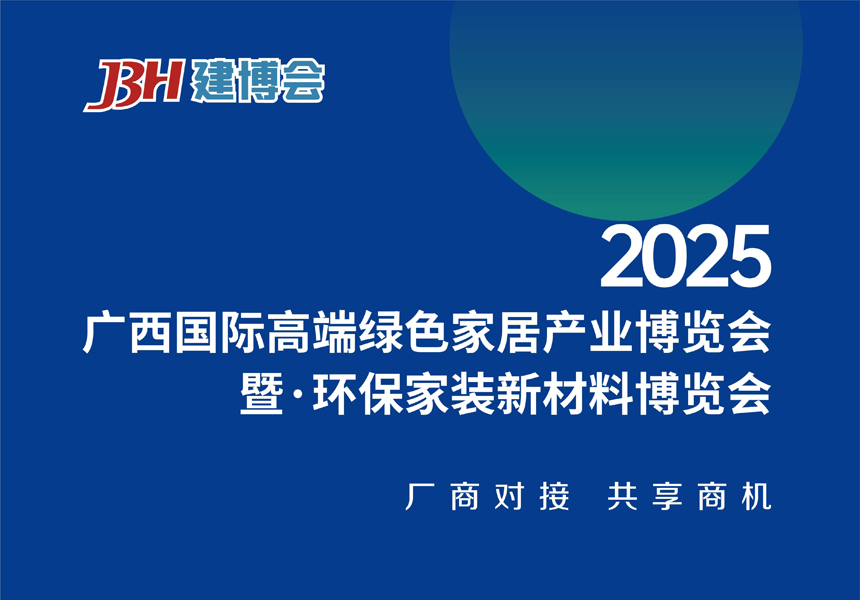 JBH 建博会

2025

广西国际高端绿色家居产业博览会
暨·环保家装新材料博览会

厂商对接 共享商机